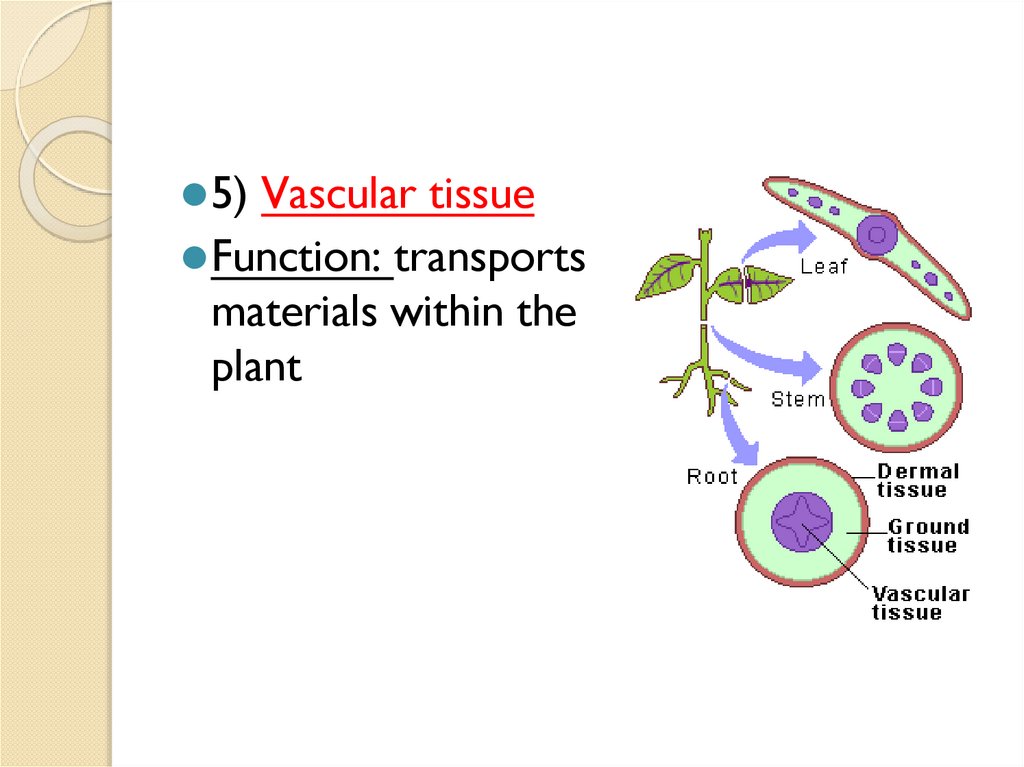 5) Vascular tissue

Function: transports materials within the plant

Leaf

Stem

Root

Dermal tissue

Ground tissue

Vascular tissue